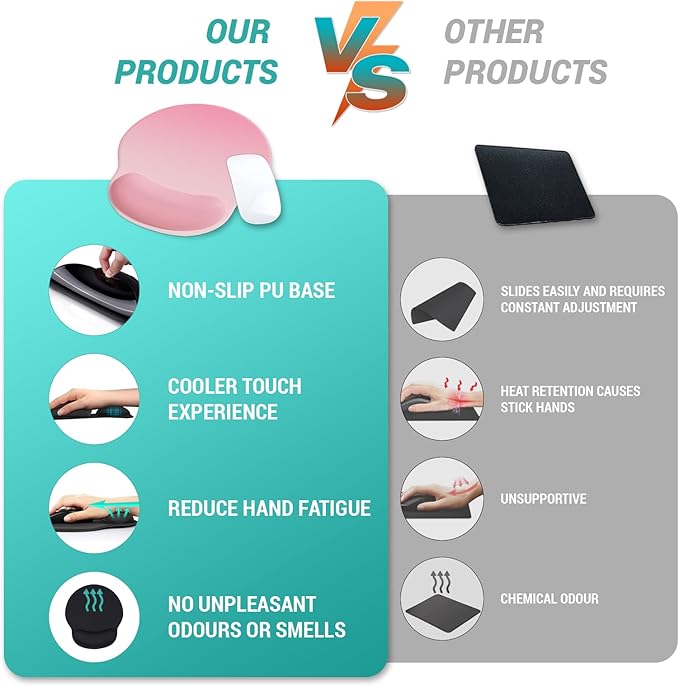 OUR PRODUCTS

VS

OTHER PRODUCTS

NON-SLIP PU BASE

COOLER TOUCH EXPERIENCE

REDUCE HAND FATIGUE

NO UNPLEASANT ODOURS OR SMELLS

SLIDES EASILY AND REQUIRES CONSTANT ADJUSTMENT

HEAT RETENTION CAUSES STICK HANDS

UNSUPPORTIVE

CHEMICAL ODOUR